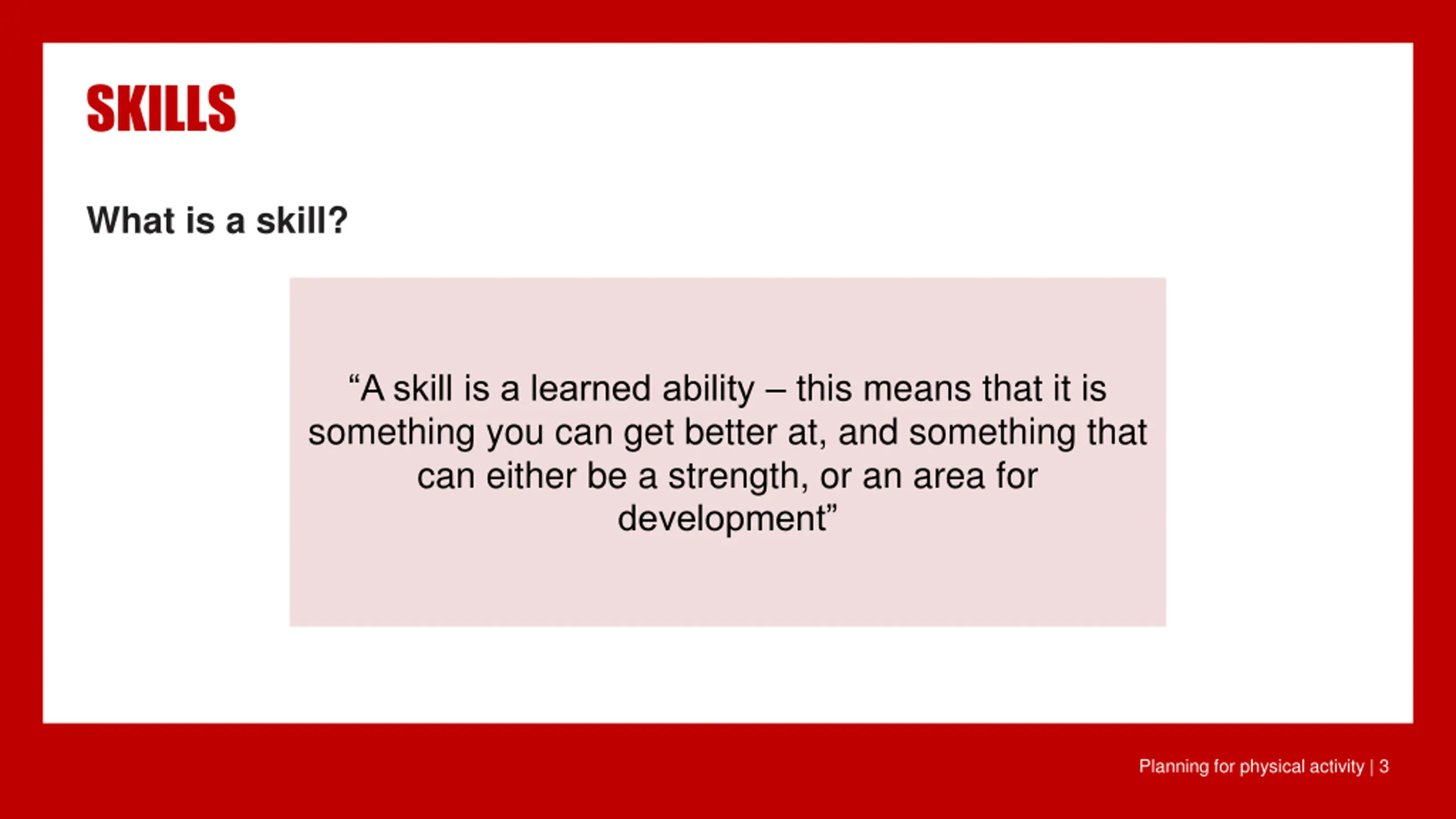 SKILLS

What is a skill?

“A skill is a learned ability – this means that it is something you can get better at, and something that can either be a strength, or an area for development”

Planning for physical activity | 3